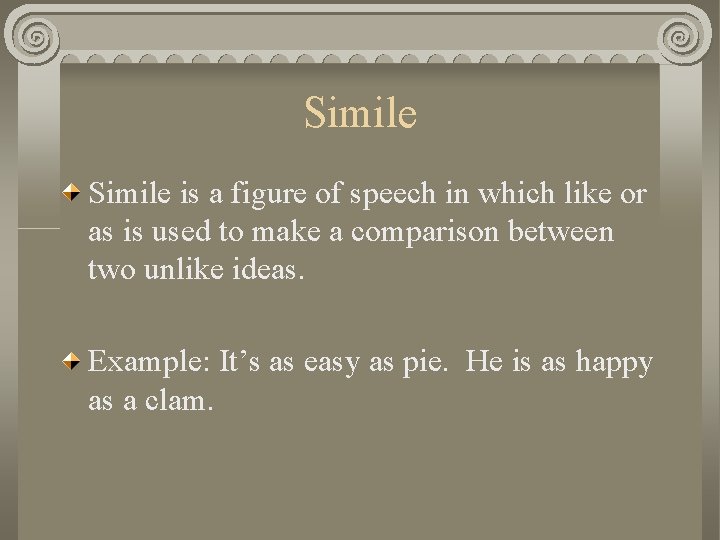 Simile

Simile is a figure of speech in which like or as is used to make a comparison between two unlike ideas.

Example: It’s as easy as pie. He is as happy as a clam.